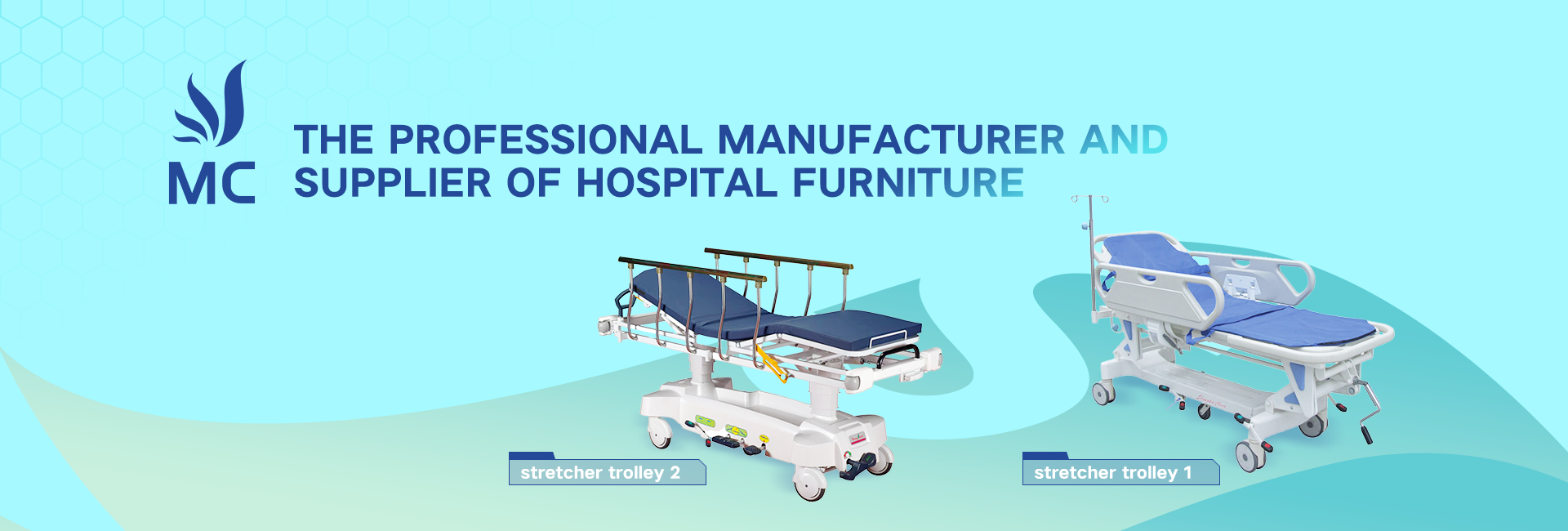 MC

THE PROFESSIONAL MANUFACTURER AND SUPPLIER OF HOSPITAL FURNITURE

stretcher trolley 2

stretcher trolley 1